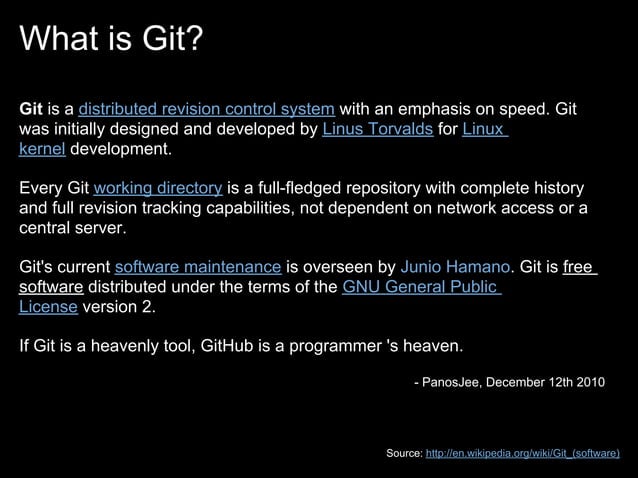 What is Git?

Git is a distributed revision control system with an emphasis on speed. Git was initially designed and developed by Linus Torvalds for Linux kernel development.

Every Git working directory is a full-fledged repository with complete history and full revision tracking capabilities, not dependent on network access or a central server.

Git's current software maintenance is overseen by Junio Hamano. Git is free software distributed under the terms of the GNU General Public License version 2.

If Git is a heavenly tool, GitHub is a programmer 's heaven.

- PanosJee, December 12th 2010

Source: http://en.wikipedia.org/wiki/Git_(software)